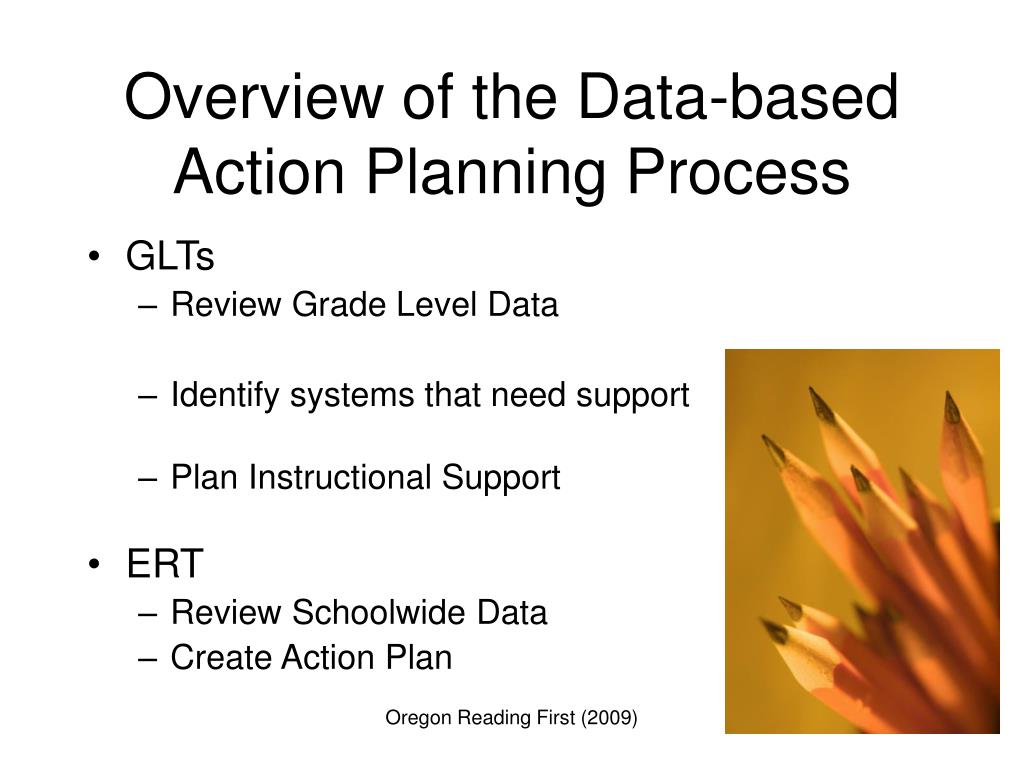 Overview of the Data-based Action Planning Process

• GLTs
– Review Grade Level Data

– Identify systems that need support

– Plan Instructional Support

• ERT
– Review Schoolwide Data
– Create Action Plan

Oregon Reading First (2009)